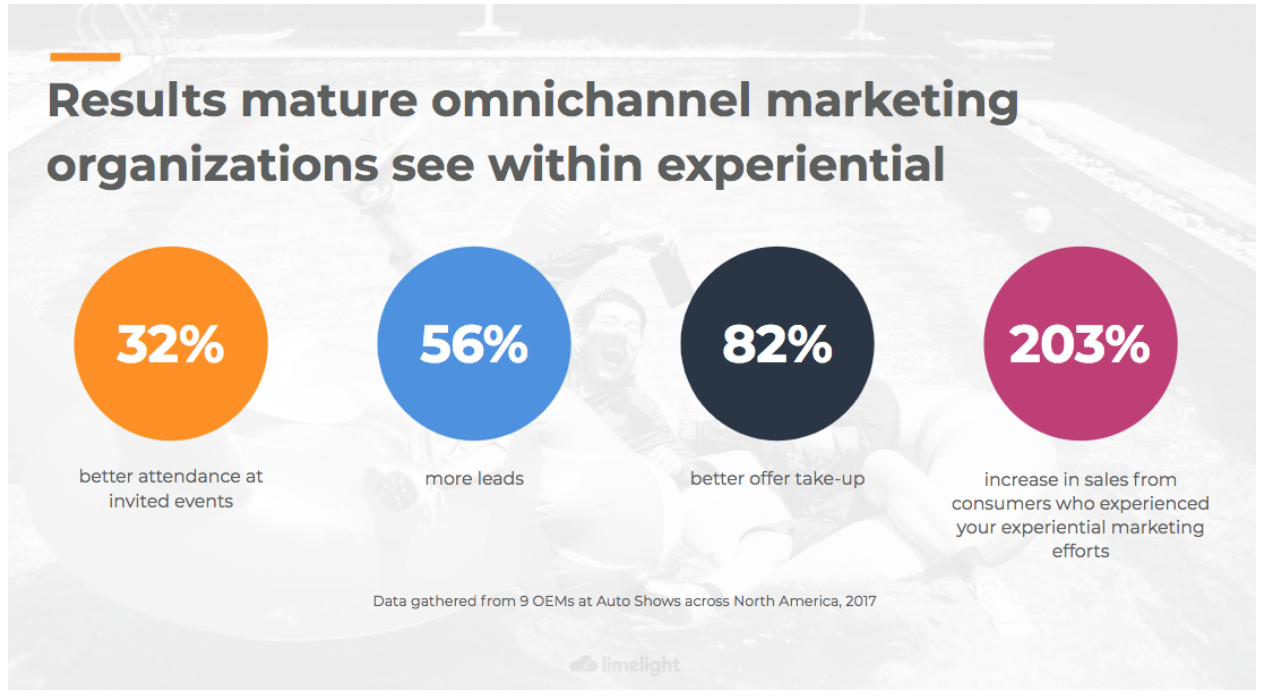 Results mature omnichannel marketing organizations see within experiential

32%

better attendance at invited events

56%

more leads

82%

better offer take-up

203%

increase in sales from consumers who experienced your experiential marketing efforts

Data gathered from 9 OEMs at Auto Shows across North America, 2017

limelight